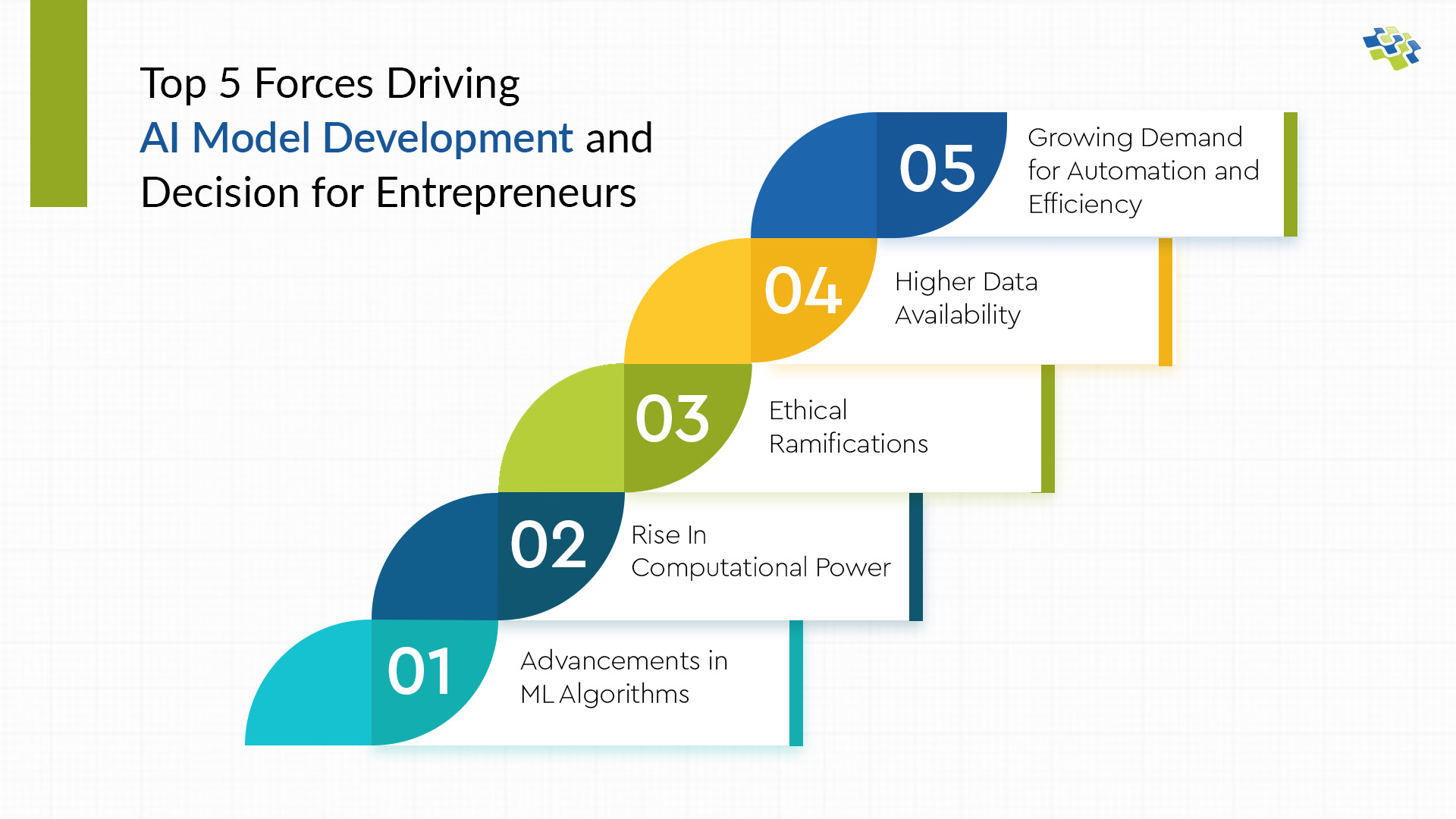 Top 5 Forces Driving AI Model Development and Decision for Entrepreneurs

05 Growing Demand for Automation and Efficiency

04 Higher Data Availability

03 Ethical Ramifications

02 Rise In Computational Power

01 Advancements in ML Algorithms